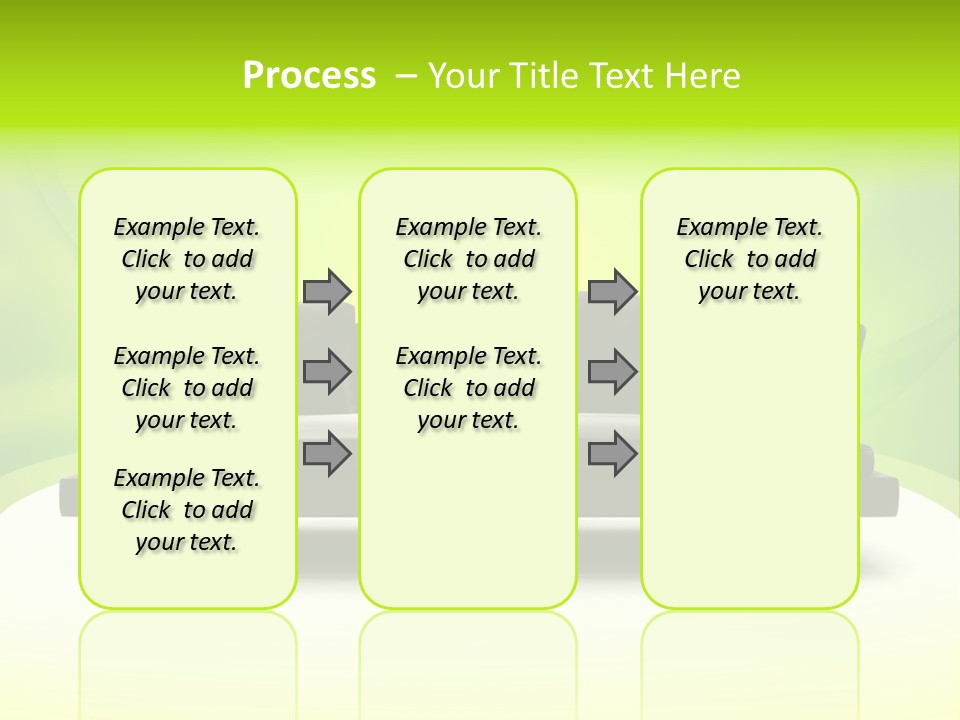 Process – Your Title Text Here

Example Text. Click to add your text.

Example Text. Click to add your text.

Example Text. Click to add your text.

Example Text. Click to add your text.

Example Text. Click to add your text.

Example Text. Click to add your text.